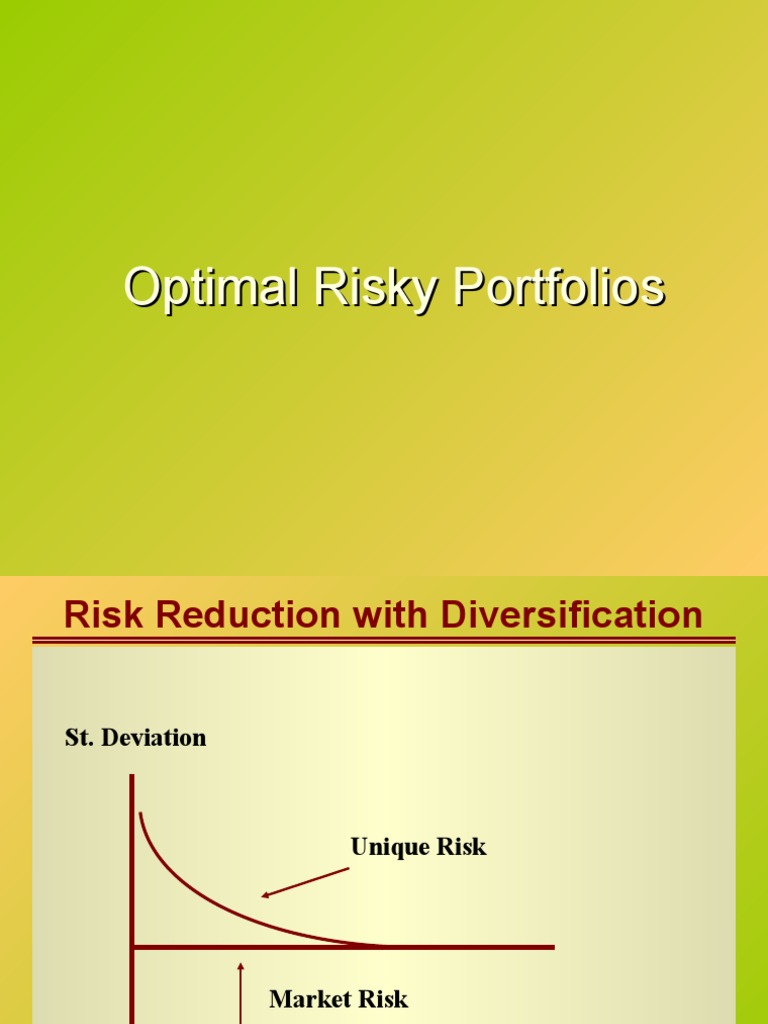 Optimal Risky Portfolios

Risk Reduction with Diversification

St. Deviation

Unique Risk

Market Risk